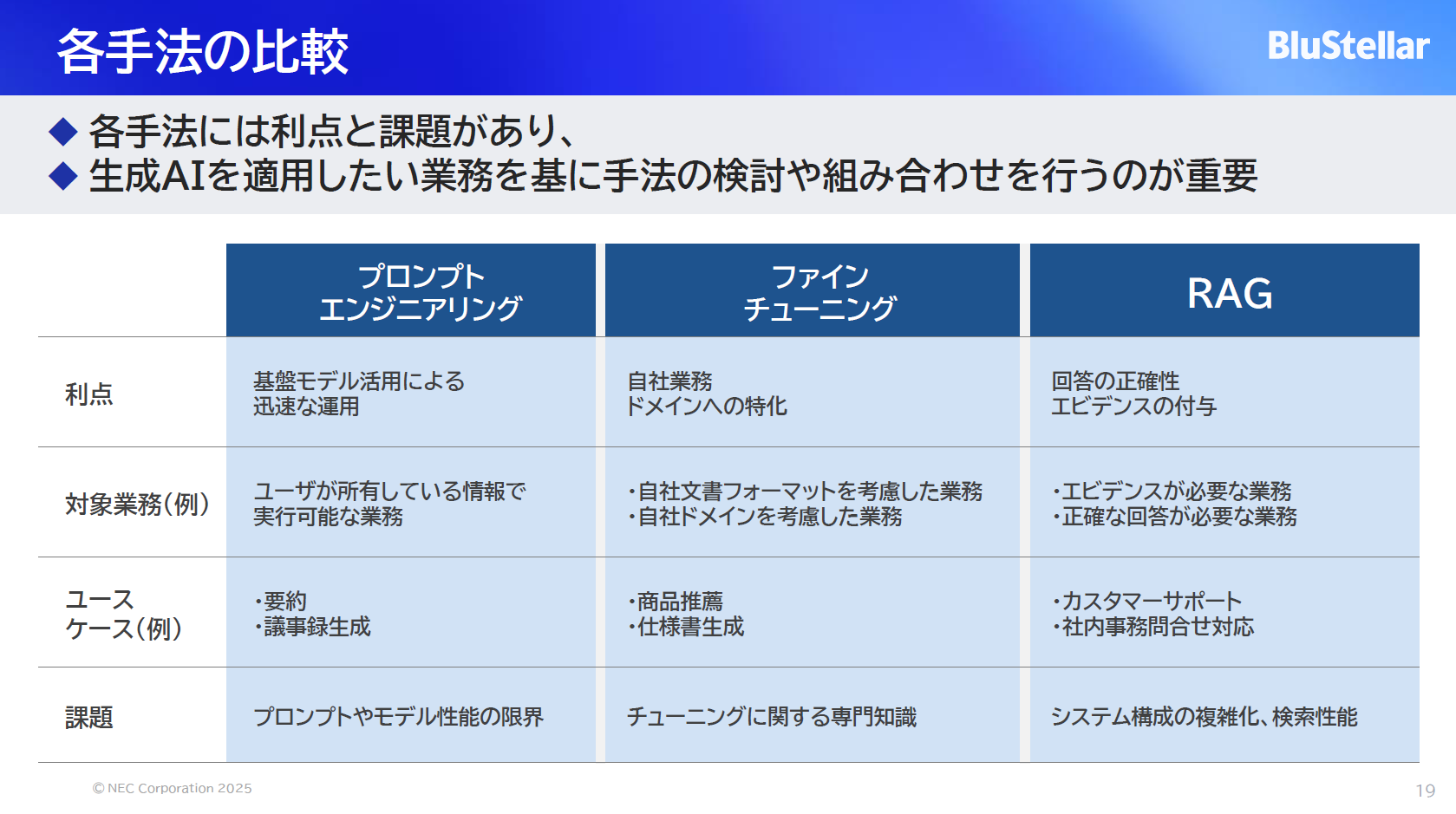 各手法の比較

BluStellar

◆ 各手法には利点と課題があり、
◆ 生成AIを適用したい業務を基に手法の検討や組み合わせを行うのが重要

| | プロンプト エンジニアリング | ファイン チューニング | RAG |
|---|---|---|---|
| 利点 | 基盤モデル活用による 迅速な運用 | 自社業務 ドメインへの特化 | 回答の正確性 エビデンスの付与 |
| 対象業務(例) | ユーザが所有している情報で 実行可能な業務 | ・自社文書フォーマットを考慮した業務 ・自社ドメインを考慮した業務 | ・エビデンスが必要な業務 ・正確な回答が必要な業務 |
| ユース ケース(例) | ・要約 ・議事録生成 | ・商品推薦 ・仕様書生成 | ・カスタマーサポート ・社内事務問合せ対応 |
| 課題 | プロンプトやモデル性能の限界 | チューニングに関する専門知識 | システム構成の複雑化、検索性能 |

© NEC Corporation 2025

19